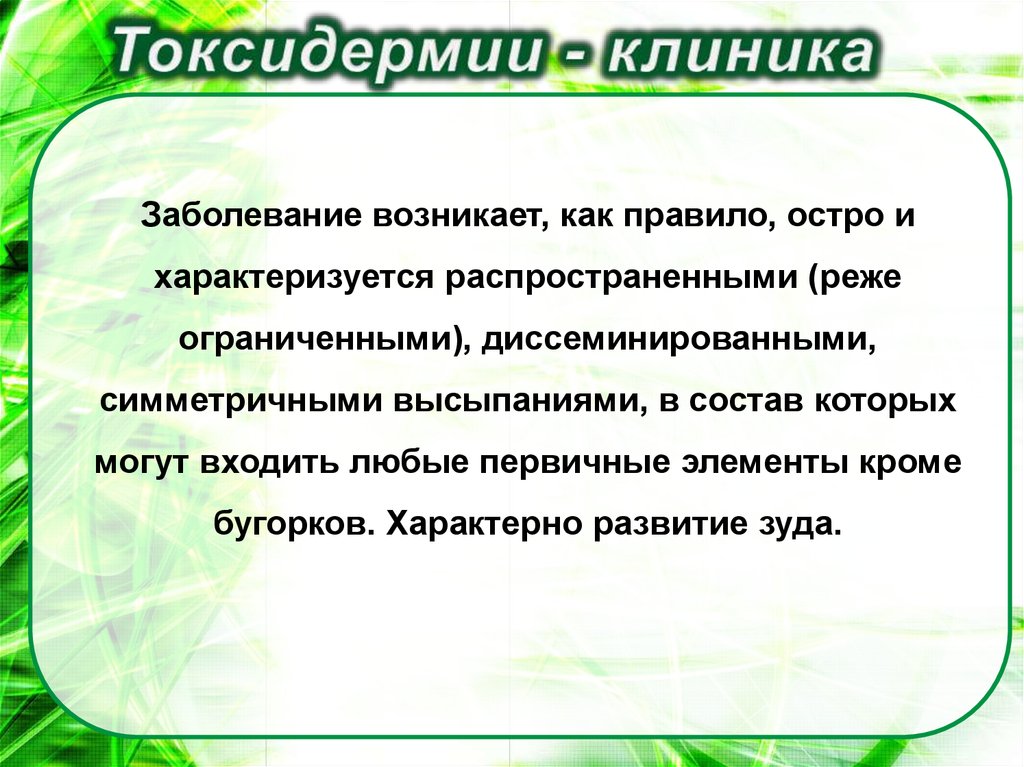 Токсидермии - клиника

Заболевание возникает, как правило, остро и характеризуется распространенными (реже ограниченными), диссеминированными, симметричными высыпаниями, в состав которых могут входить любые первичные элементы кроме бугорков. Характерно развитие зуда.